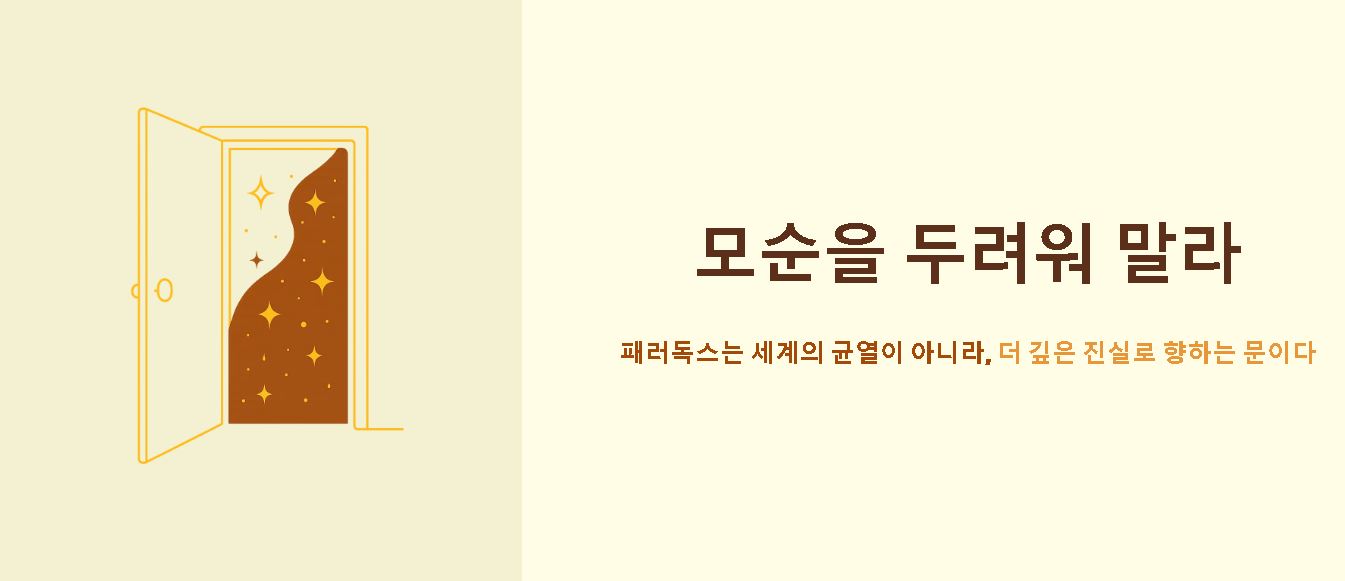 모순을 두려워 말라

패러독스는 세계의 균열이 아니라, 더 깊은 진실로 향하는 문이다